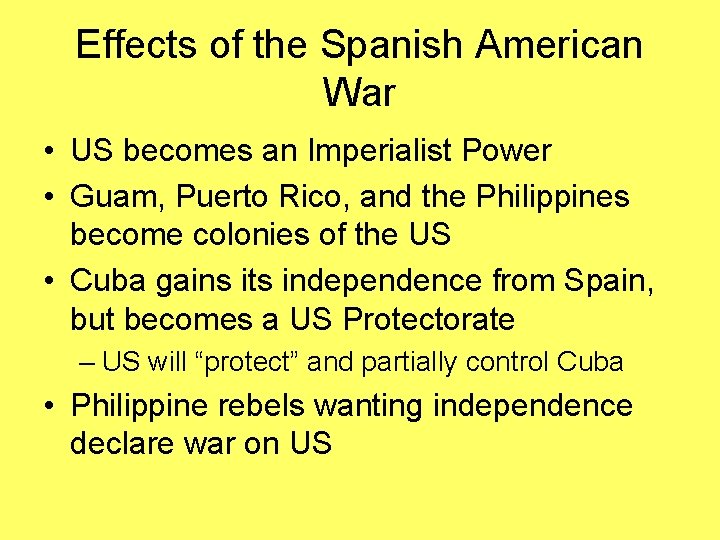 Effects of the Spanish American War

• US becomes an Imperialist Power
• Guam, Puerto Rico, and the Philippines become colonies of the US
• Cuba gains its independence from Spain, but becomes a US Protectorate
 – US will “protect” and partially control Cuba
• Philippine rebels wanting independence declare war on US